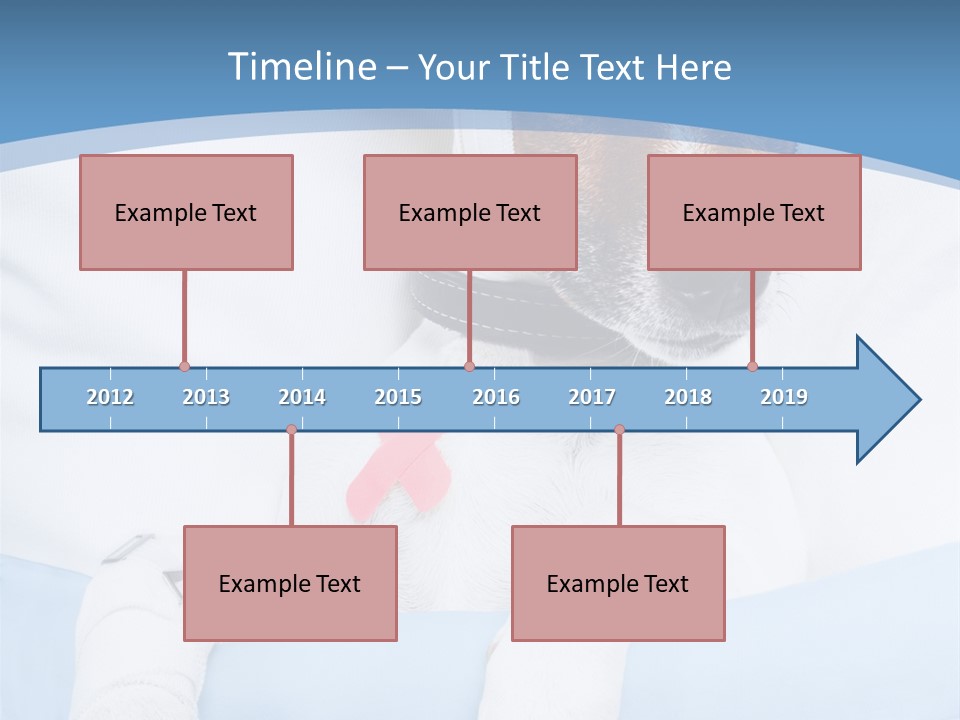 Timeline – Your Title Text Here

Example Text

Example Text

Example Text

2012 2013 2014 2015 2016 2017 2018 2019

Example Text

Example Text